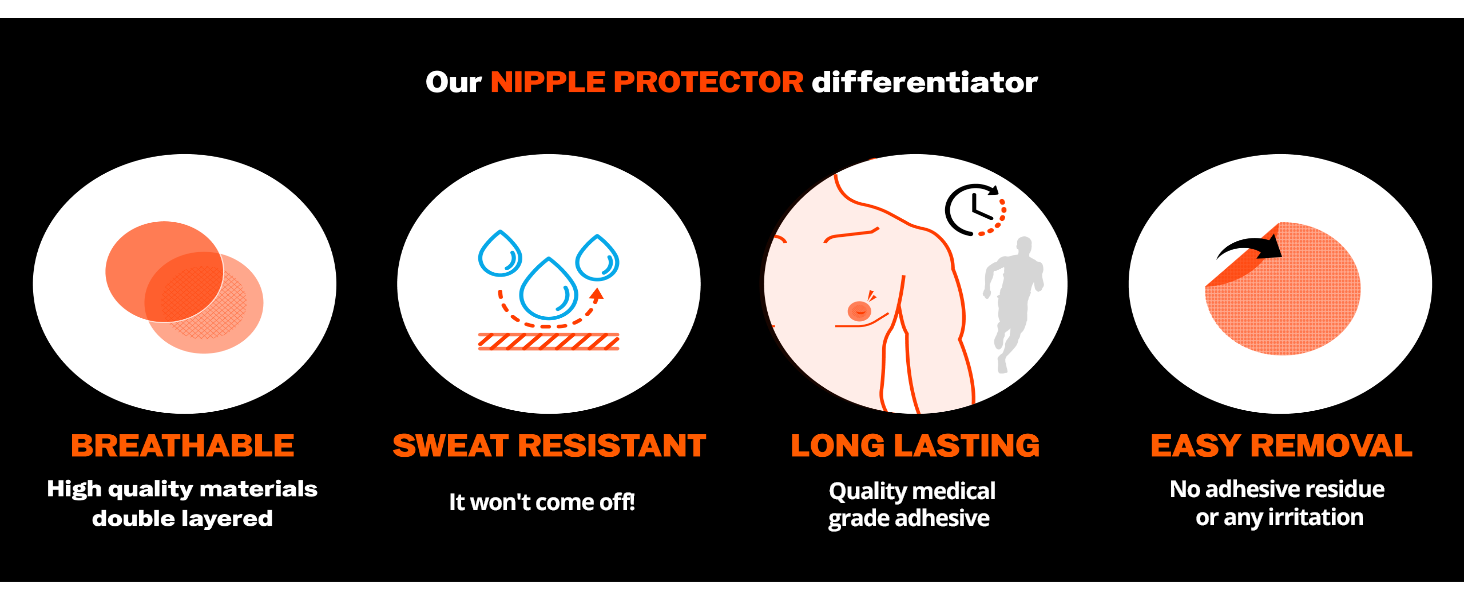 Our NIPPLE PROTECTOR differentiator

BREATHABLE
High quality materials double layered

SWEAT RESISTANT
It won't come off!

LONG LASTING
Quality medical grade adhesive

EASY REMOVAL
No adhesive residue or any irritation